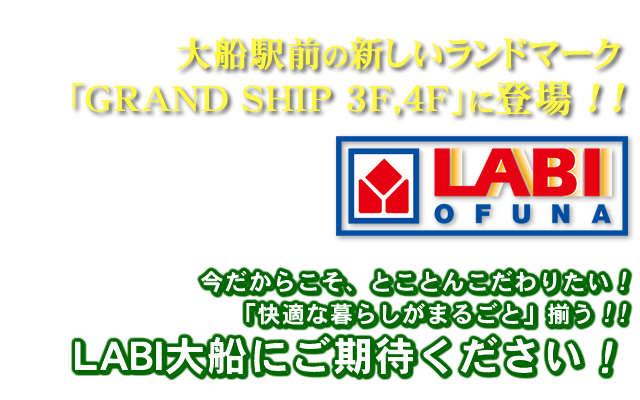 大船駅前の新しいランドマーク
「GRAND SHIP 3F,4F」に登場！！

LABI
OFUNA

今だからこそ、とことんこだわりたい！
「快適な暮らしがまるごと」揃う！！
LABI大船にご期待ください！